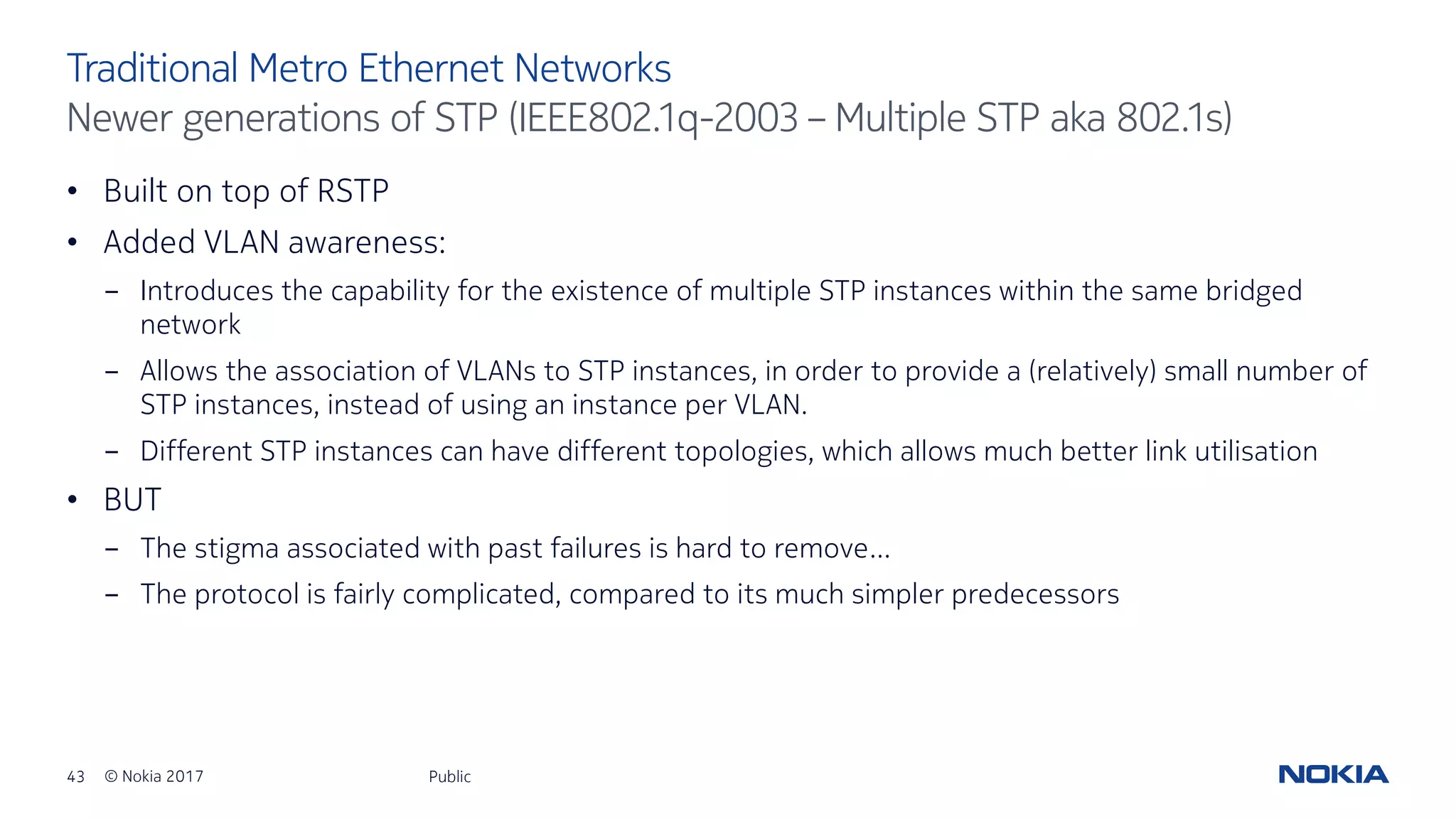 Traditional Metro Ethernet Networks
Newer generations of STP (IEEE802.1q-2003 – Multiple STP aka 802.1s)

• Built on top of RSTP
• Added VLAN awareness:
– Introduces the capability for the existence of multiple STP instances within the same bridged network
– Allows the association of VLANs to STP instances, in order to provide a (relatively) small number of STP instances, instead of using an instance per VLAN.
– Different STP instances can have different topologies, which allows much better link utilisation
• BUT
– The stigma associated with past failures is hard to remove…
– The protocol is fairly complicated, compared to its much simpler predecessors

43 © Nokia 2017 Public NOKIA